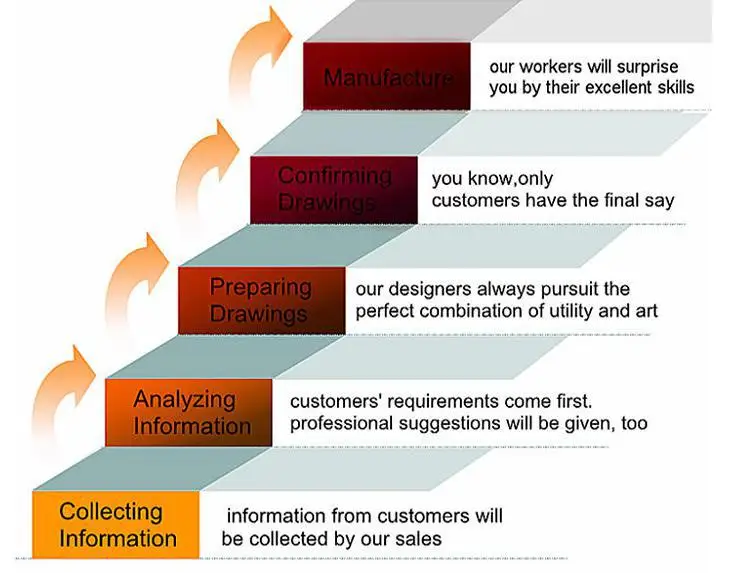 Manufacture

our workers will surprise you by their excellent skills

Confirming Drawings

you know,only customers have the final say

Preparing Drawings

our designers always pursuit the perfect combination of utility and art

Analyzing Information

customers' requirements come first. professional suggestions will be given, too

Collecting Information

information from customers will be collected by our sales